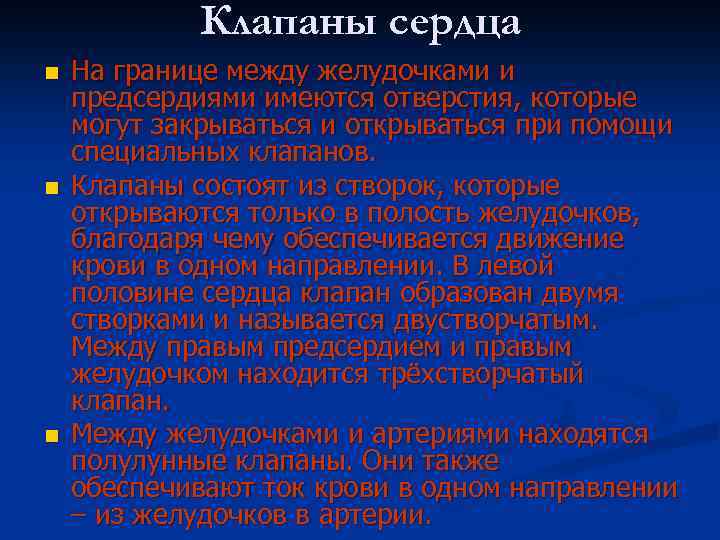 Клапаны сердца

- На границе между желудочками и предсердиями имеются отверстия, которые могут закрываться и открываться при помощи специальных клапанов.
- Клапаны состоят из створок, которые открываются только в полость желудочков, благодаря чему обеспечивается движение крови в одном направлении. В левой половине сердца клапан образован двумя створками и называется двустворчатым. Между правым предсердием и правым желудочком находится трёхстворчатый клапан.
- Между желудочками и артериями находятся полулунные клапаны. Они также обеспечивают ток крови в одном направлении – из желудочков в артерии.